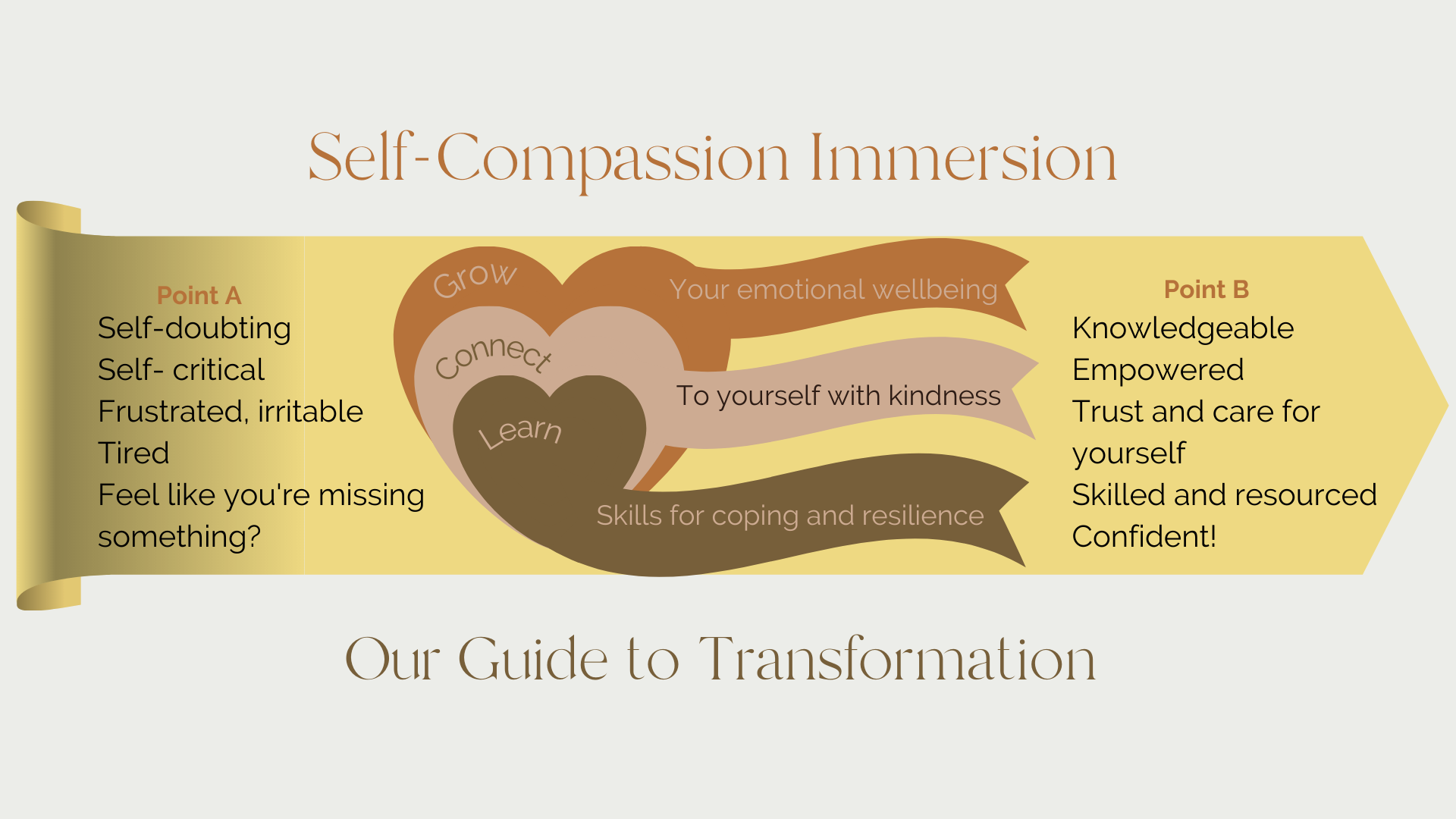 Self-Compassion Immersion

Point A
Self-doubting
Self- critical
Frustrated, irritable
Tired
Feel like you're missing something?

Grow
Your emotional wellbeing

Connect
To yourself with kindness

Learn
Skills for coping and resilience

Point B
Knowledgeable
Empowered
Trust and care for yourself
Skilled and resourced
Confident!

Our Guide to Transformation